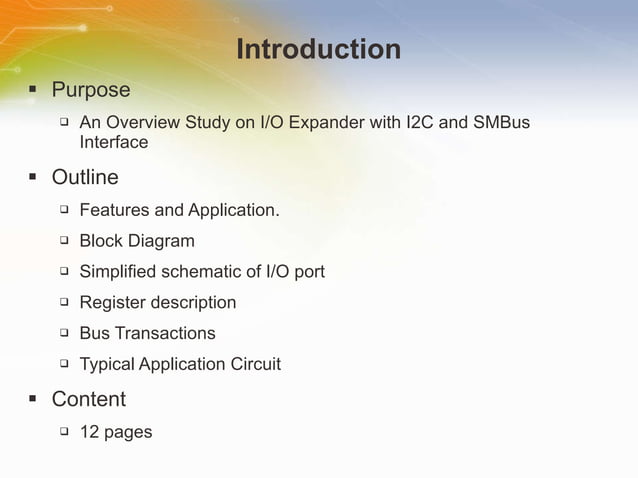 Introduction

▪ Purpose

❑ An Overview Study on I/O Expander with I2C and SMBus Interface

▪ Outline

❑ Features and Application.

❑ Block Diagram

❑ Simplified schematic of I/O port

❑ Register description

❑ Bus Transactions

❑ Typical Application Circuit

▪ Content

❑ 12 pages